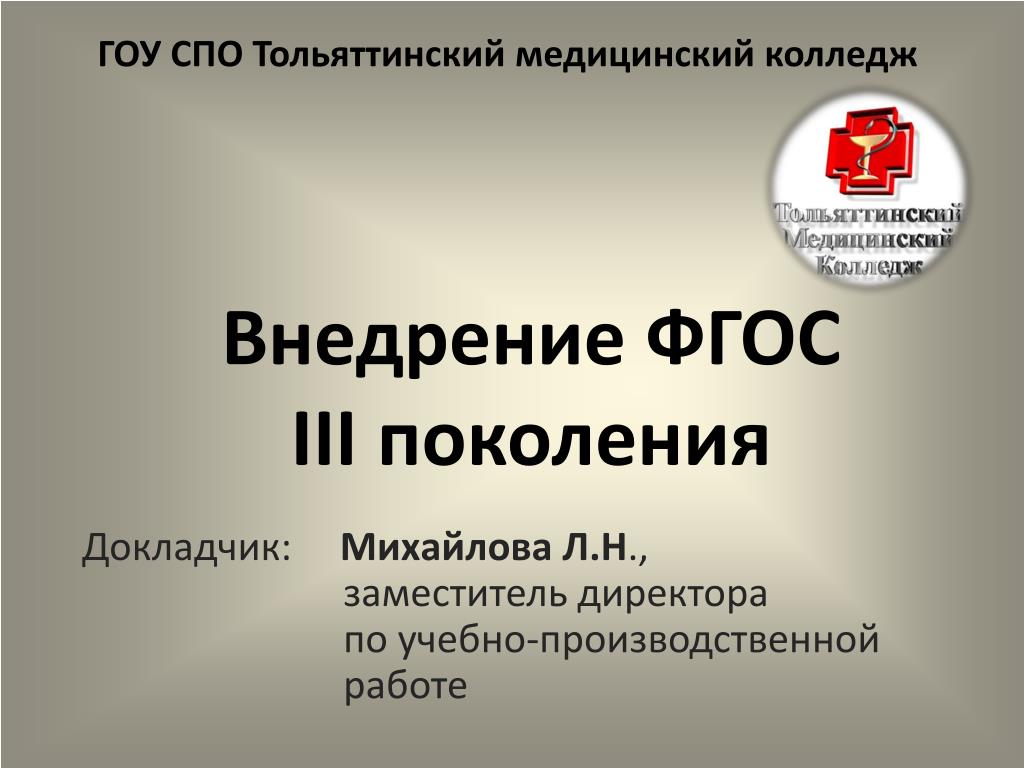 ГОУ СПО Тольяттинский медицинский колледж

Тольяттинский
Медицинский
Колледж

Внедрение ФГОС
III поколения

Докладчик: Михайлова Л.Н., заместитель директора по учебно-производственной работе